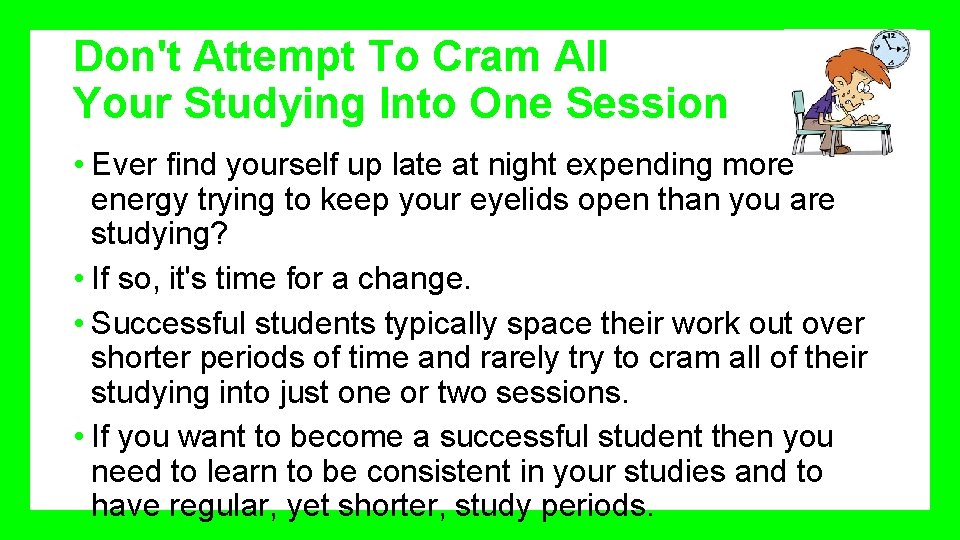 Don't Attempt To Cram All Your Studying Into One Session

• Ever find yourself up late at night expending more energy trying to keep your eyelids open than you are studying?

• If so, it's time for a change.

• Successful students typically space their work out over shorter periods of time and rarely try to cram all of their studying into just one or two sessions.

• If you want to become a successful student then you need to learn to be consistent in your studies and to have regular, yet shorter, study periods.